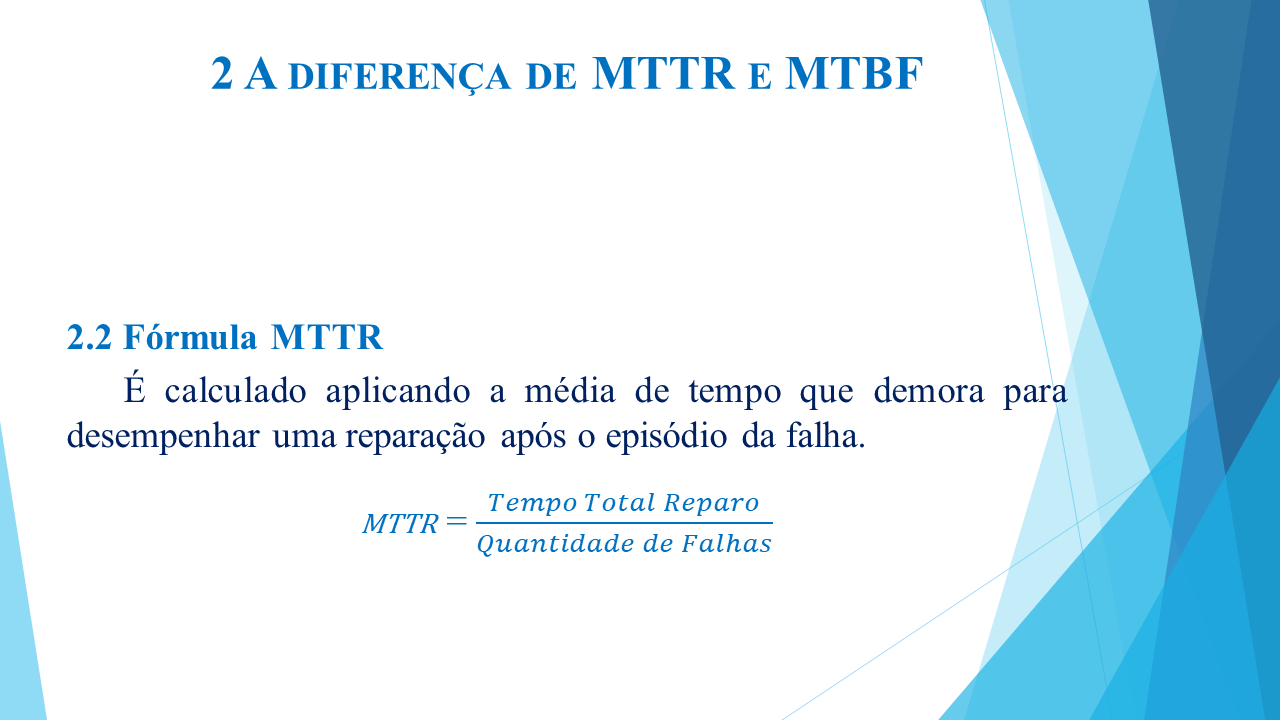 2 A DIFERENÇA DE MTTR E MTBF

2.2 Fórmula MTTR

É calculado aplicando a média de tempo que demora para desempenhar uma reparação após o episódio da falha.

$MTTR = \frac{Tempo\ Total\ Reparo}{Quantidade\ de\ Falhas}$